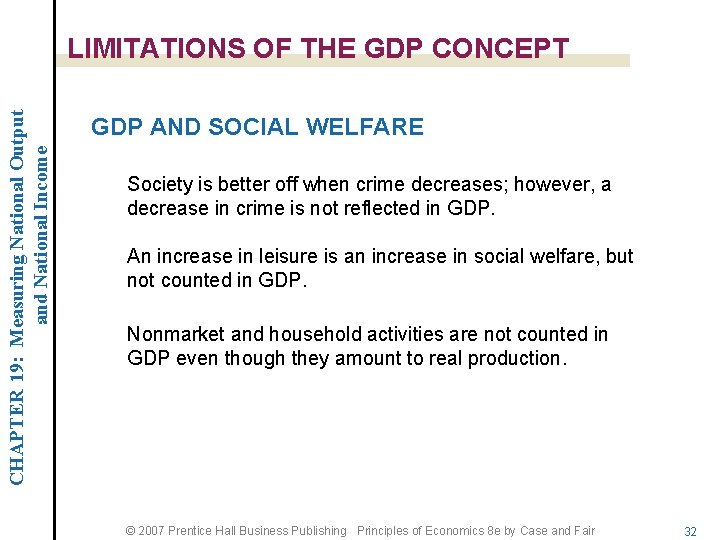 CHAPTER 19: Measuring National Output and National Income

LIMITATIONS OF THE GDP CONCEPT

GDP AND SOCIAL WELFARE

Society is better off when crime decreases; however, a decrease in crime is not reflected in GDP.

An increase in leisure is an increase in social welfare, but not counted in GDP.

Nonmarket and household activities are not counted in GDP even though they amount to real production.

© 2007 Prentice Hall Business Publishing Principles of Economics 8e by Case and Fair

32